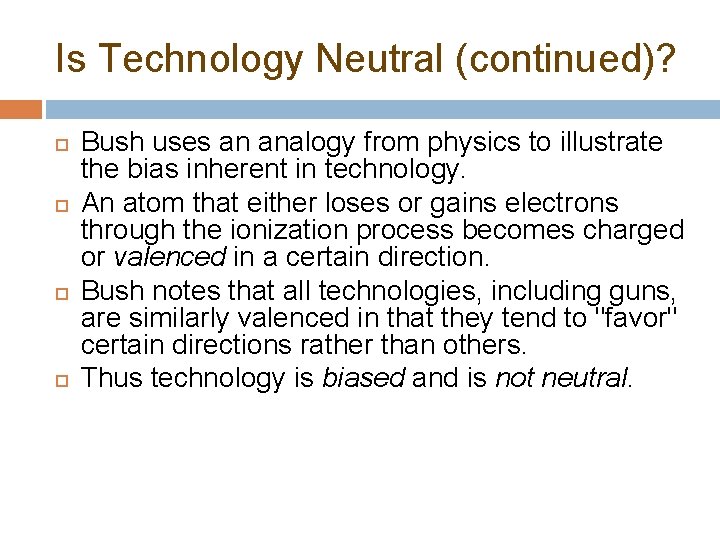 Is Technology Neutral (continued)?

Bush uses an analogy from physics to illustrate the bias inherent in technology.

An atom that either loses or gains electrons through the ionization process becomes charged or valenced in a certain direction.

Bush notes that all technologies, including guns, are similarly valenced in that they tend to "favor" certain directions rather than others.

Thus technology is biased and is not neutral.